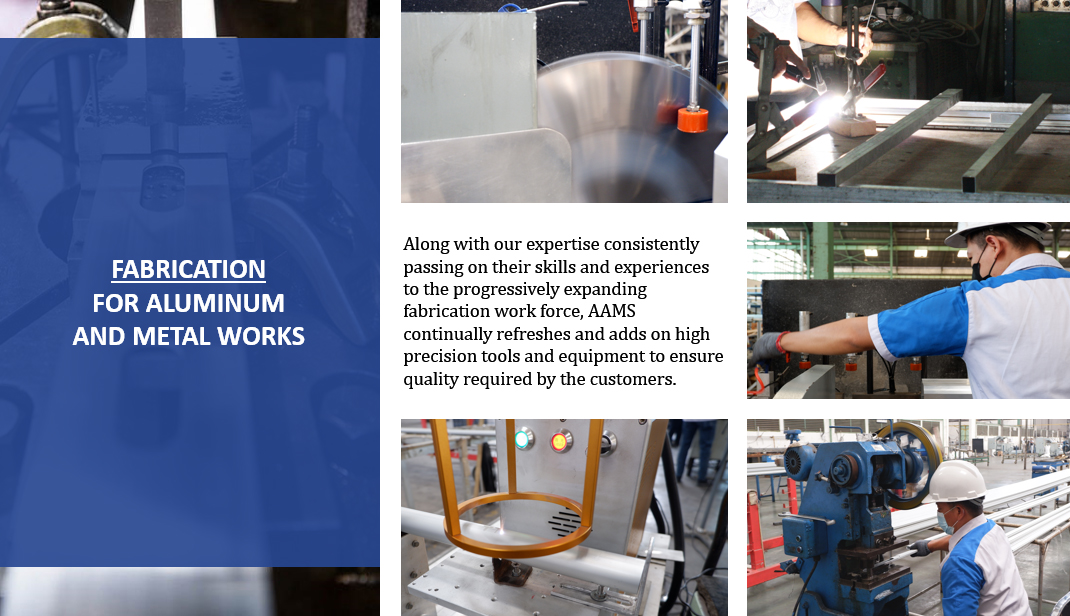 FABRICATION
FOR ALUMINUM
AND METAL WORKS

Along with our expertise consistently passing on their skills and experiences to the progressively expanding fabrication work force, AAMS continually refreshes and adds on high precision tools and equipment to ensure quality required by the customers.